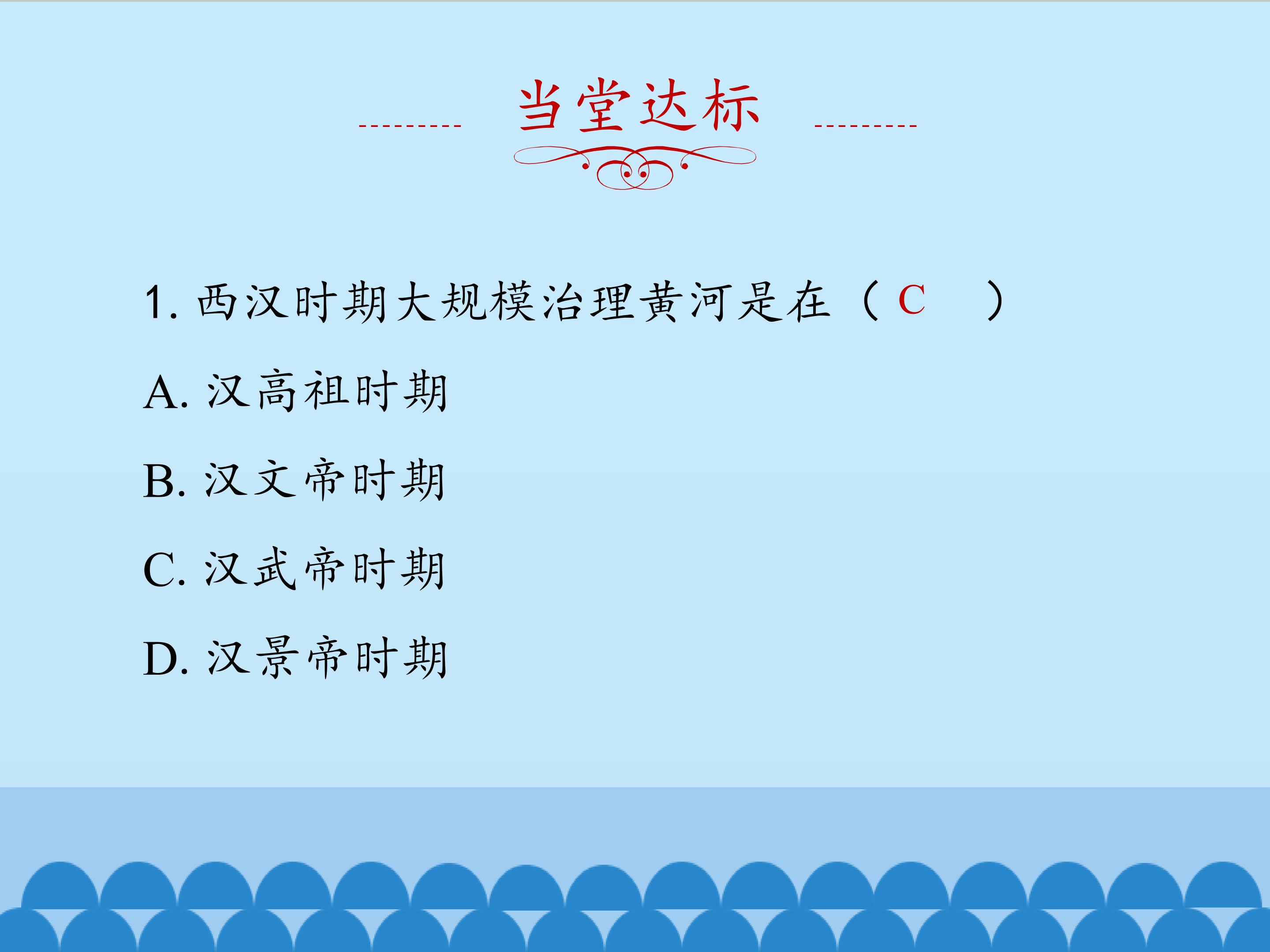 当堂达标

1. 西汉时期大规模治理黄河是在（ C ）

A. 汉高祖时期

B. 汉文帝时期

C. 汉武帝时期

D. 汉景帝时期